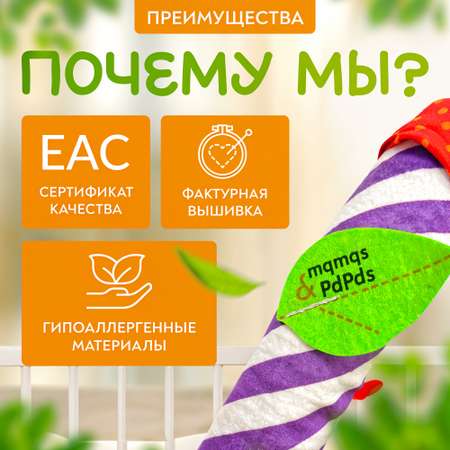 ПРЕИМУЩЕСТВА

ПОЧЕМУ МЫ?

EAC
СЕРТИФИКАТ КАЧЕСТВА

ФАКТУРНАЯ ВЫШИВКА

ГИПОАЛЛЕРГЕННЫЕ МАТЕРИАЛЫ

mqmqs & PdPds